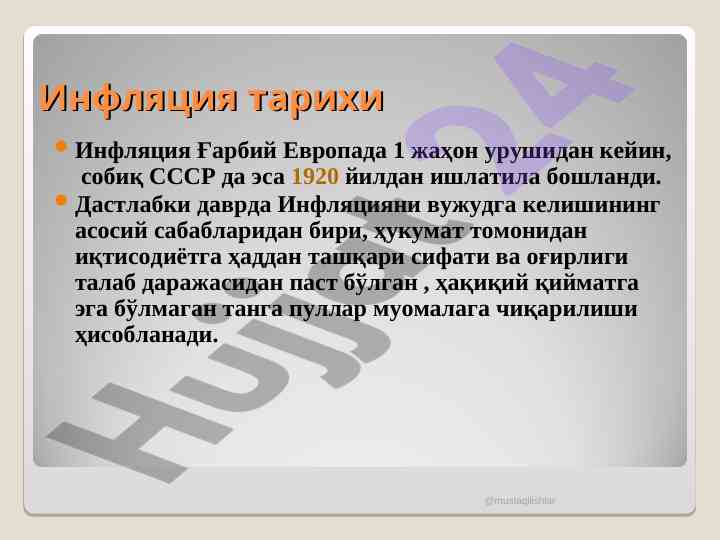 Инфляция тарихи

Инфляция Ғарбий Европада 1 жаҳон урушидан кейин, собиқ СССР да эса 1920 йилдан ишлатила бошланди.

Дастлабки даврда Инфляцияни вужудга келишининг асосий сабабларидан бири, ҳукумат томонидан иқтисодиётга ҳаддан ташқари сифати ва оғирлиги талаб даражасидан паст бўлган , ҳақиқий қийматга эга бўлмаган танга пуллар муомалага чиқарилиши ҳисобланади.

Hujjat24

@mustaqilishlar